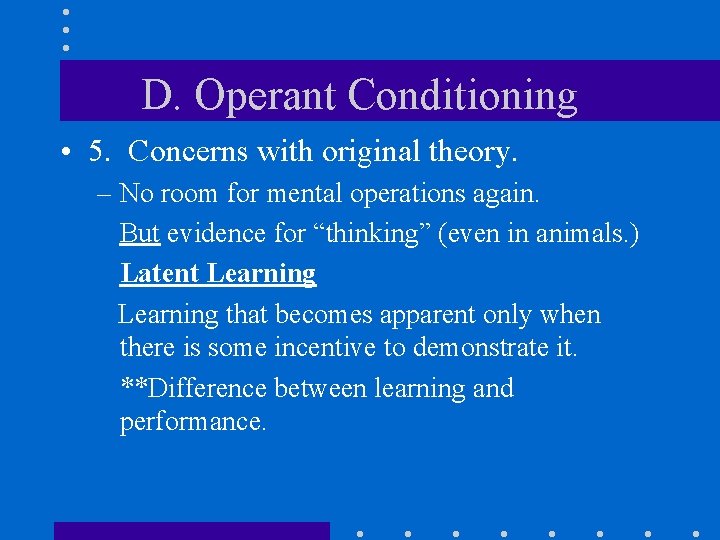 D. Operant Conditioning

• 5. Concerns with original theory.

– No room for mental operations again.

But evidence for “thinking” (even in animals.)

Latent Learning

Learning that becomes apparent only when there is some incentive to demonstrate it.

**Difference between learning and performance.